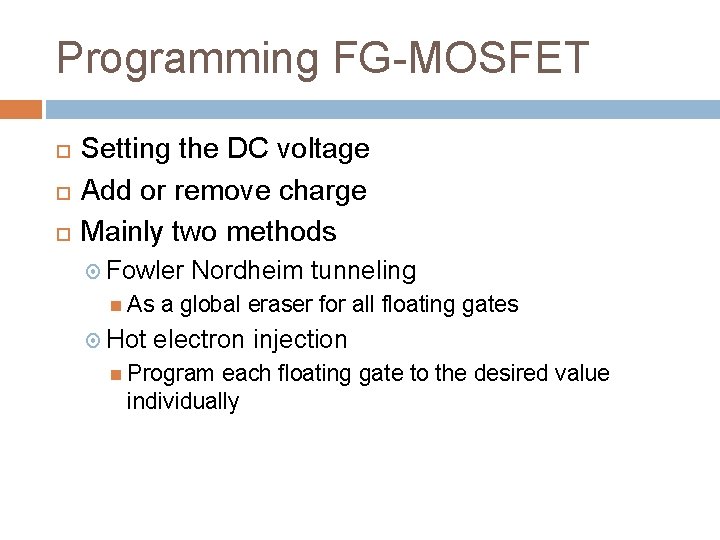 Programming FG-MOSFET

Setting the DC voltage

Add or remove charge

Mainly two methods

Fowler Nordheim tunneling

As a global eraser for all floating gates

Hot electron injection

Program each floating gate to the desired value individually